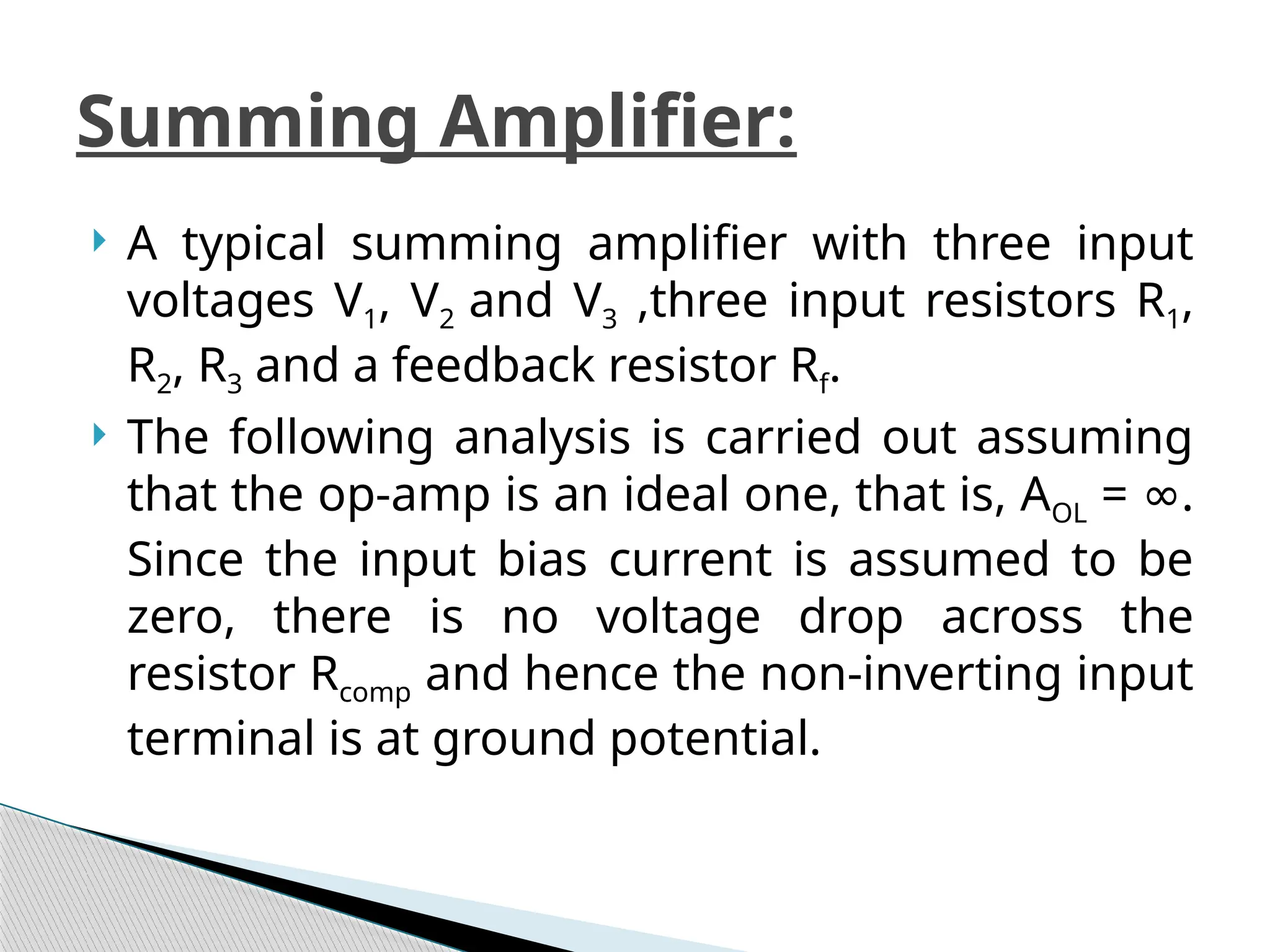 Summing Amplifier:

A typical summing amplifier with three input voltages $V_1$, $V_2$ and $V_3$ ,three input resistors $R_1$, $R_2$, $R_3$ and a feedback resistor $R_f$.

The following analysis is carried out assuming that the op-amp is an ideal one, that is, $A_{OL} = \infty$. Since the input bias current is assumed to be zero, there is no voltage drop across the resistor $R_{comp}$ and hence the non-inverting input terminal is at ground potential.